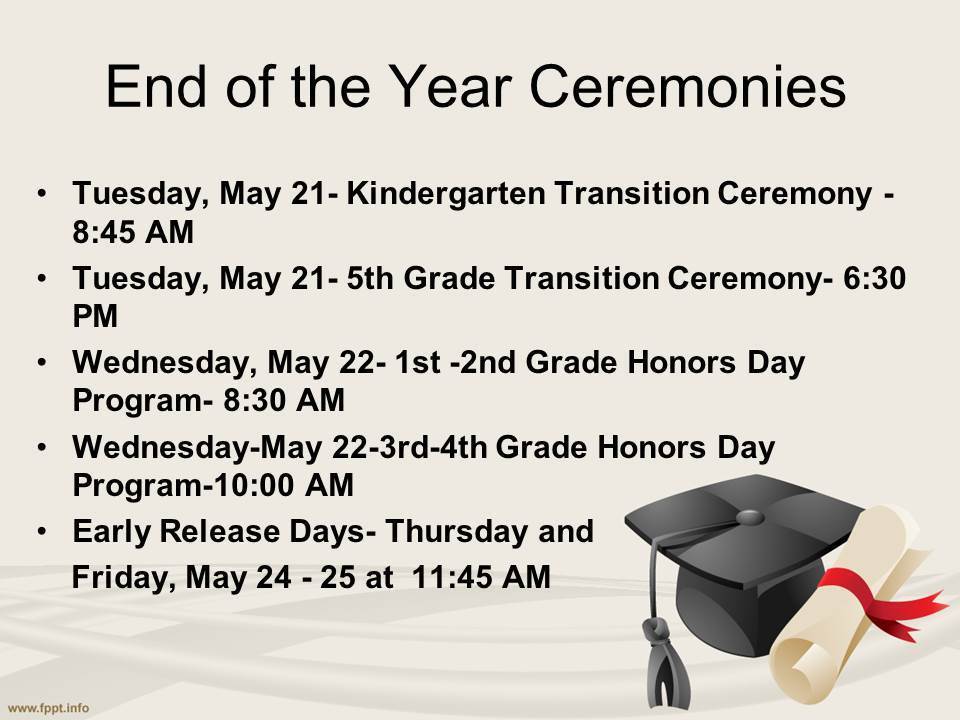 End of the Year Ceremonies

• Tuesday, May 21- Kindergarten Transition Ceremony - 8:45 AM
• Tuesday, May 21- 5th Grade Transition Ceremony- 6:30 PM
• Wednesday, May 22- 1st -2nd Grade Honors Day Program- 8:30 AM
• Wednesday-May 22-3rd-4th Grade Honors Day Program-10:00 AM
• Early Release Days- Thursday and Friday, May 24 - 25 at 11:45 AM

www.fppt.info